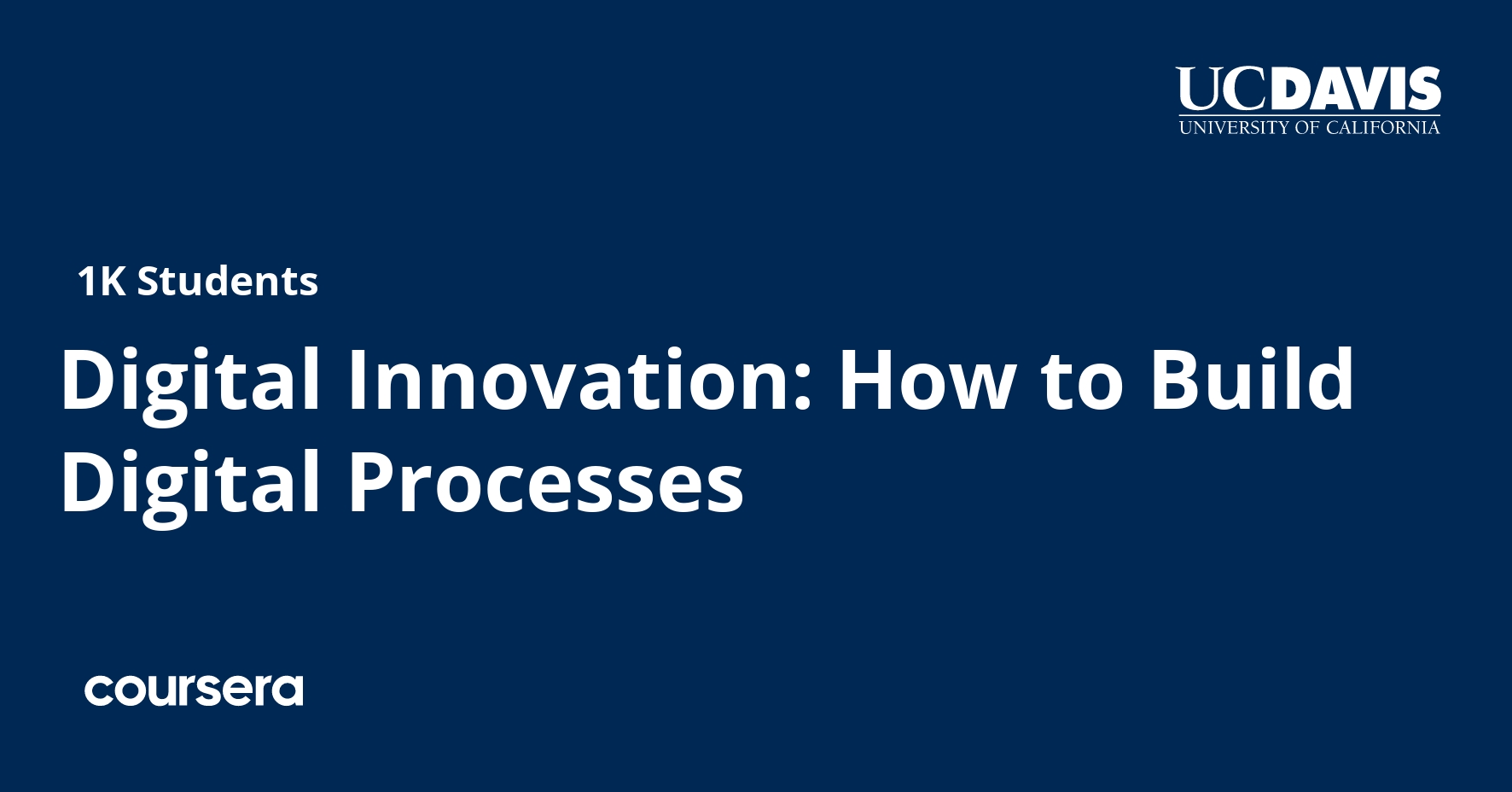 UCDAVIS
UNIVERSITY OF CALIFORNIA

1K Students

Digital Innovation: How to Build Digital Processes

coursera